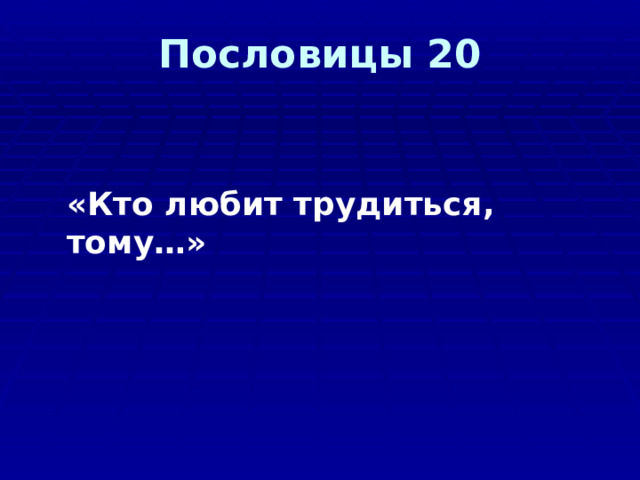 Пословицы 20

«Кто любит трудиться, тому…»